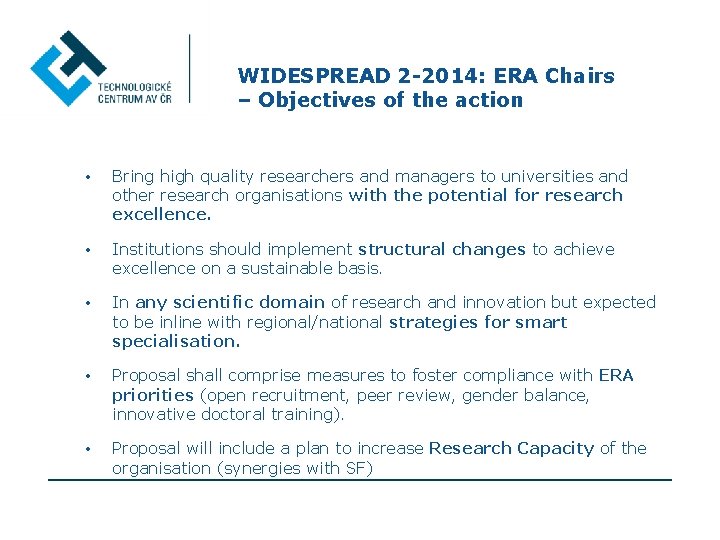 TECHNOLOGICKÉ CENTRUM AV ČR

WIDESPREAD 2-2014: ERA Chairs – Objectives of the action

• Bring high quality researchers and managers to universities and other research organisations with the potential for research excellence.

• Institutions should implement structural changes to achieve excellence on a sustainable basis.

• In any scientific domain of research and innovation but expected to be inline with regional/national strategies for smart specialisation.

• Proposal shall comprise measures to foster compliance with ERA priorities (open recruitment, peer review, gender balance, innovative doctoral training).

• Proposal will include a plan to increase Research Capacity of the organisation (synergies with SF)